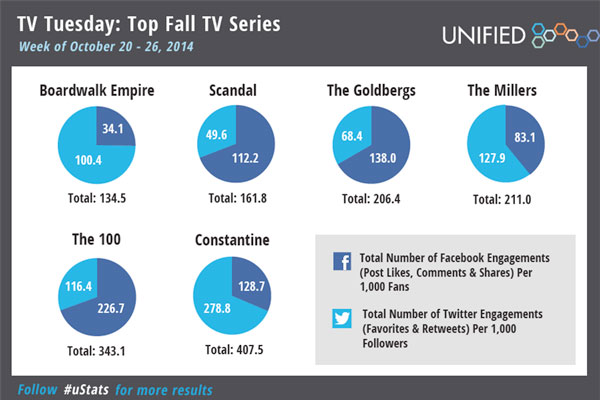 TV Tuesday: Top Fall TV Series
Week of October 20 - 26, 2014

UNIFIED

Boardwalk Empire
34.1
100.4
Total: 134.5

Scandal
49.6
112.2
Total: 161.8

The Goldbergs
68.4
138.0
Total: 206.4

The Millers
83.1
127.9
Total: 211.0

The 100
116.4
226.7
Total: 343.1

Constantine
128.7
278.8
Total: 407.5

Total Number of Facebook Engagements (Post Likes, Comments & Shares) Per 1,000 Fans

Total Number of Twitter Engagements (Favorites & Retweets) Per 1,000 Followers

Follow #uStats for more results